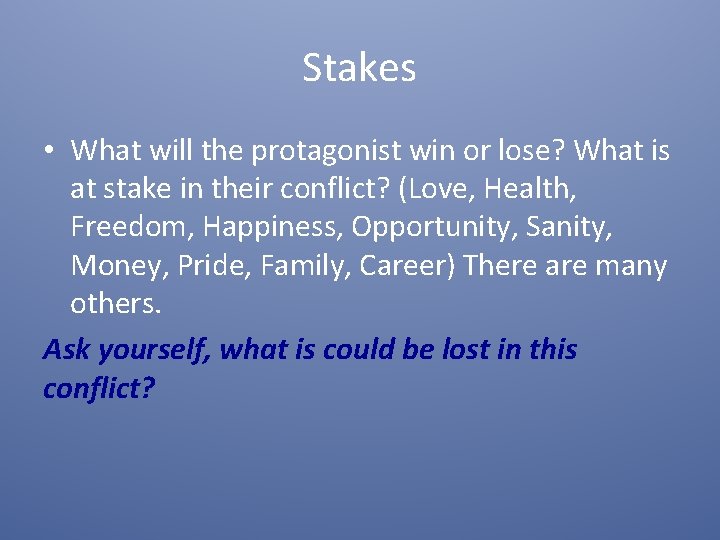 Stakes

• What will the protagonist win or lose? What is at stake in their conflict? (Love, Health, Freedom, Happiness, Opportunity, Sanity, Money, Pride, Family, Career) There are many others.

Ask yourself, what is could be lost in this conflict?